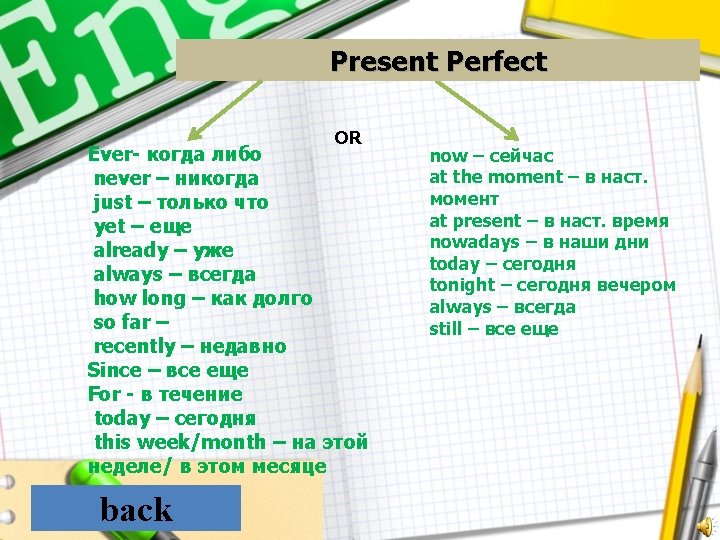 Eng

Present Perfect

OR

Ever- когда либо
never – никогда
just – только что
yet – еще
already – уже
always – всегда
how long – как долго
so far –
recently – недавно
Since – все еще
For - в течение
today – сегодня
this week/month – на этой неделе/ в этом месяце

now – сейчас
at the moment – в наст. момент
at present – в наст. время
nowadays – в наши дни
today – сегодня
tonight – сегодня вечером
always – всегда
still – все еще

back